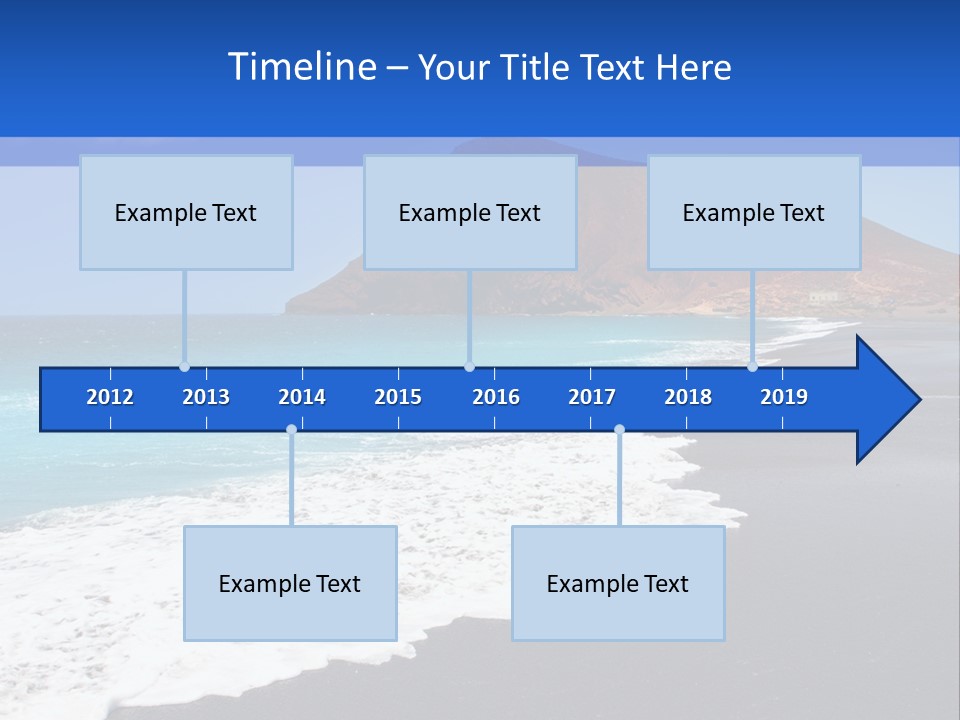 Timeline – Your Title Text Here

Example Text

Example Text

Example Text

2012 2013 2014 2015 2016 2017 2018 2019

Example Text

Example Text